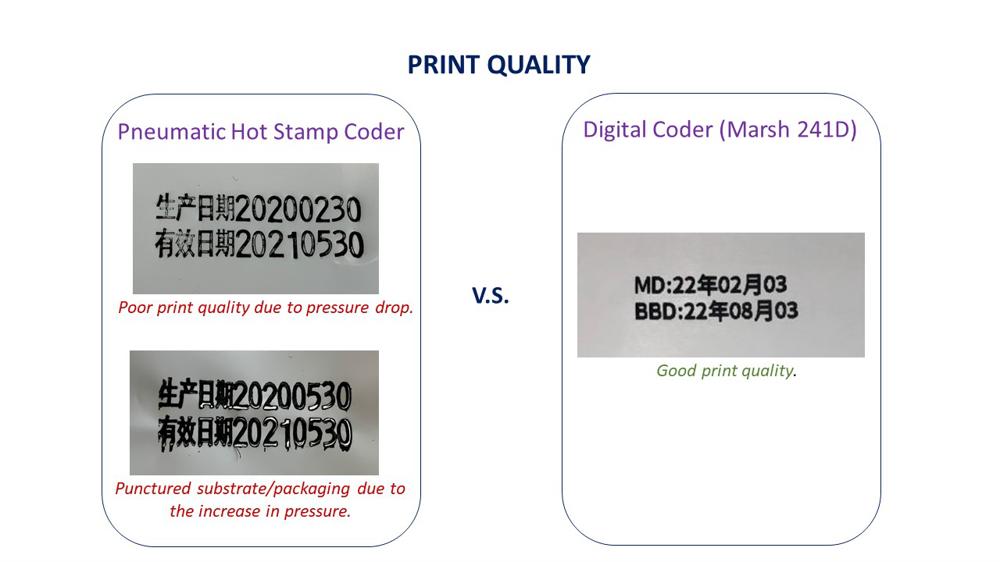 PRINT QUALITY

Pneumatic Hot Stamp Coder

生产日期20200230
有效日期20210530

Poor print quality due to pressure drop.

生产日期20200530
有效日期20210530

Punctured substrate/packaging due to the increase in pressure.

V.S.

Digital Coder (Marsh 241D)

MD:22年02月03
BBD:22年08月03

Good print quality.